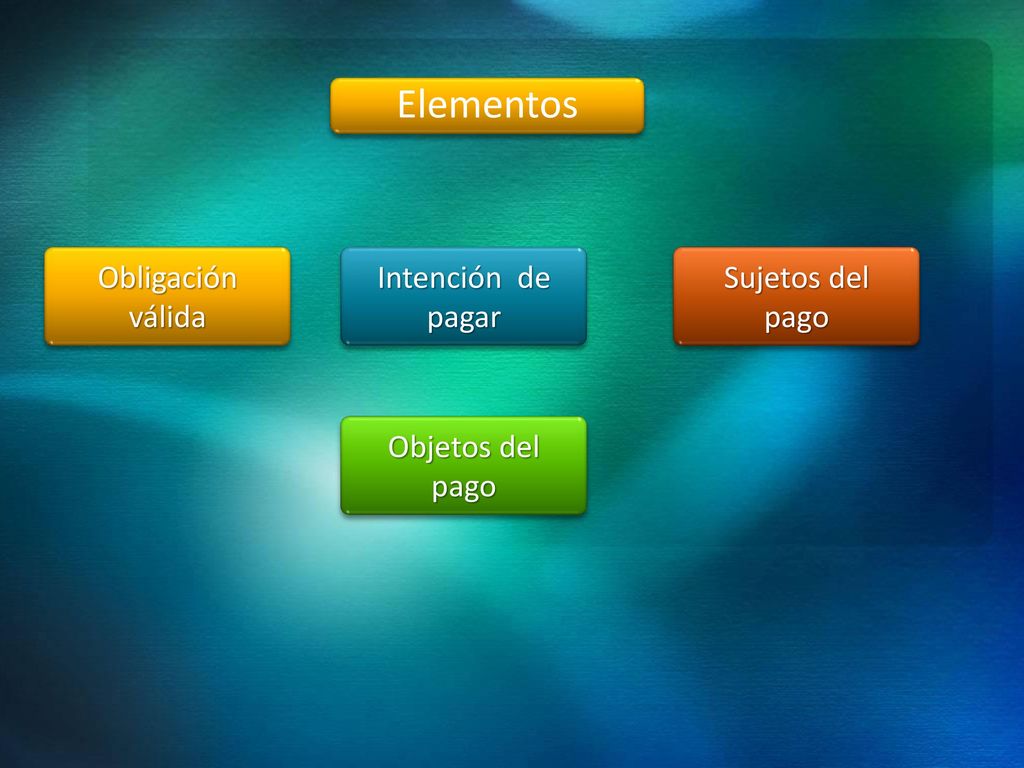 Elementos

Obligación válida

Intención de pagar

Sujetos del pago

Objetos del pago